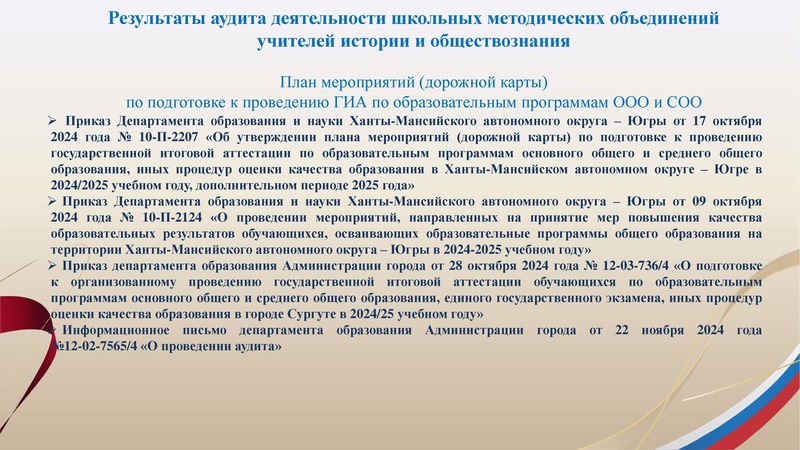 Результаты аудита деятельности школьных методических объединений учителей истории и обществознания

План мероприятий (дорожной карты)
по подготовке к проведению ГИА по образовательным программам ООО и СОО

➢ Приказ Департамента образования и науки Ханты-Мансийского автономного округа – Югры от 17 октября 2024 года № 10-П-2207 «Об утверждении плана мероприятий (дорожной карты) по подготовке к проведению государственной итоговой аттестации по образовательным программам основного общего и среднего общего образования, иных процедур оценки качества образования в Ханты-Мансийском автономном округе – Югре в 2024/2025 учебном году, дополнительном периоде 2025 года»

➢ Приказ Департамента образования и науки Ханты-Мансийского автономного округа – Югры от 09 октября 2024 года № 10-П-2124 «О проведении мероприятий, направленных на принятие мер повышения качества образовательных результатов обучающихся, осваивающих образовательные программы общего образования на территории Ханты-Мансийского автономного округа – Югры в 2024-2025 учебном году»

➢ Приказ департамента образования Администрации города от 28 октября 2024 года № 12-03-736/4 «О подготовке к организованному проведению государственной итоговой аттестации обучающихся по образовательным программам основного общего и среднего общего образования, единого государственного экзамена, иных процедур оценки качества образования в городе Сургуте в 2024/25 учебном году»

➢ Информационное письмо департамента образования Администрации города от 22 ноября 2024 года №12-02-7565/4 «О проведении аудита»